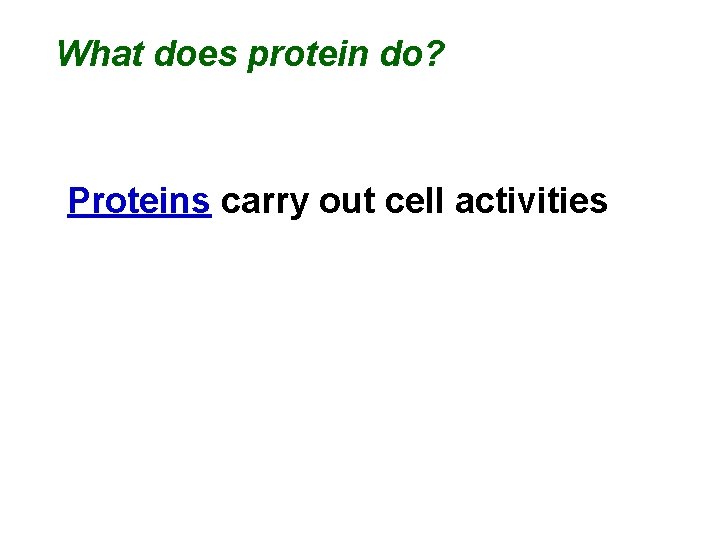 What does protein do?

Proteins carry out cell activities